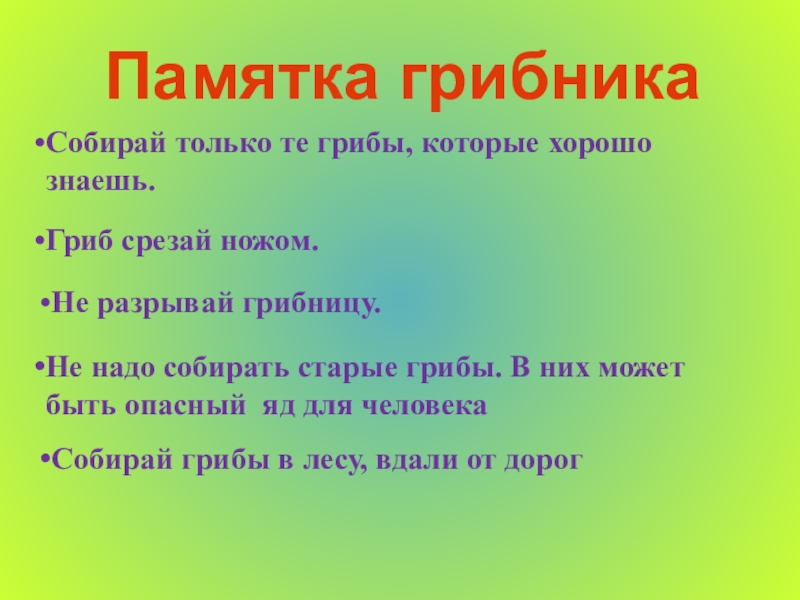 Памятка грибника

•Собирай только те грибы, которые хорошо знаешь.

•Гриб срезай ножом.

•Не разрывай грибницу.

•Не надо собирать старые грибы. В них может быть опасный яд для человека

•Собирай грибы в лесу, вдали от дорог